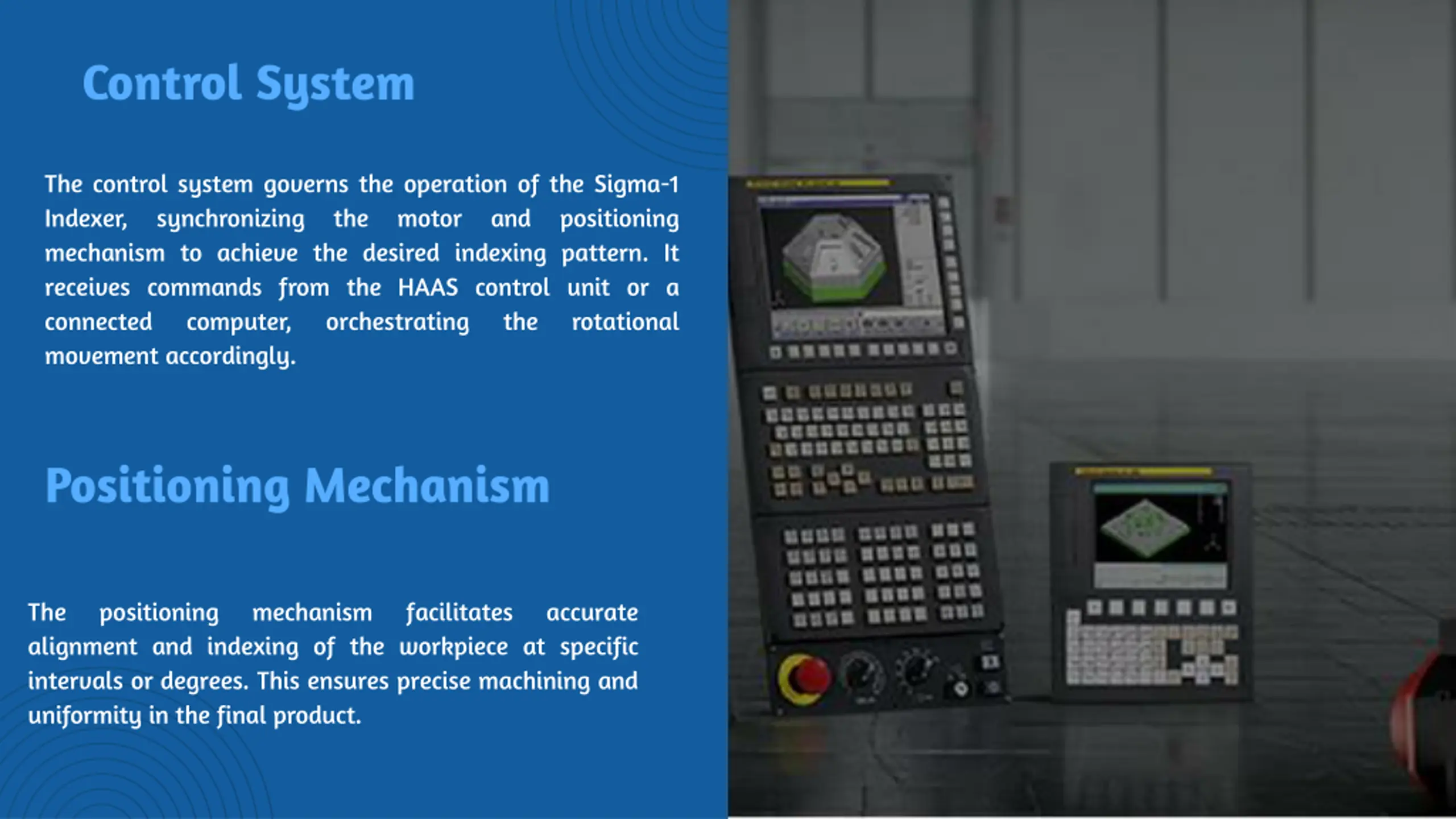 Control System

The control system governs the operation of the Sigma-1 Indexer, synchronizing the motor and positioning mechanism to achieve the desired indexing pattern. It receives commands from the HAAS control unit or a connected computer, orchestrating the rotational movement accordingly.

Positioning Mechanism

The positioning mechanism facilitates accurate alignment and indexing of the workpiece at specific intervals or degrees. This ensures precise machining and uniformity in the final product.